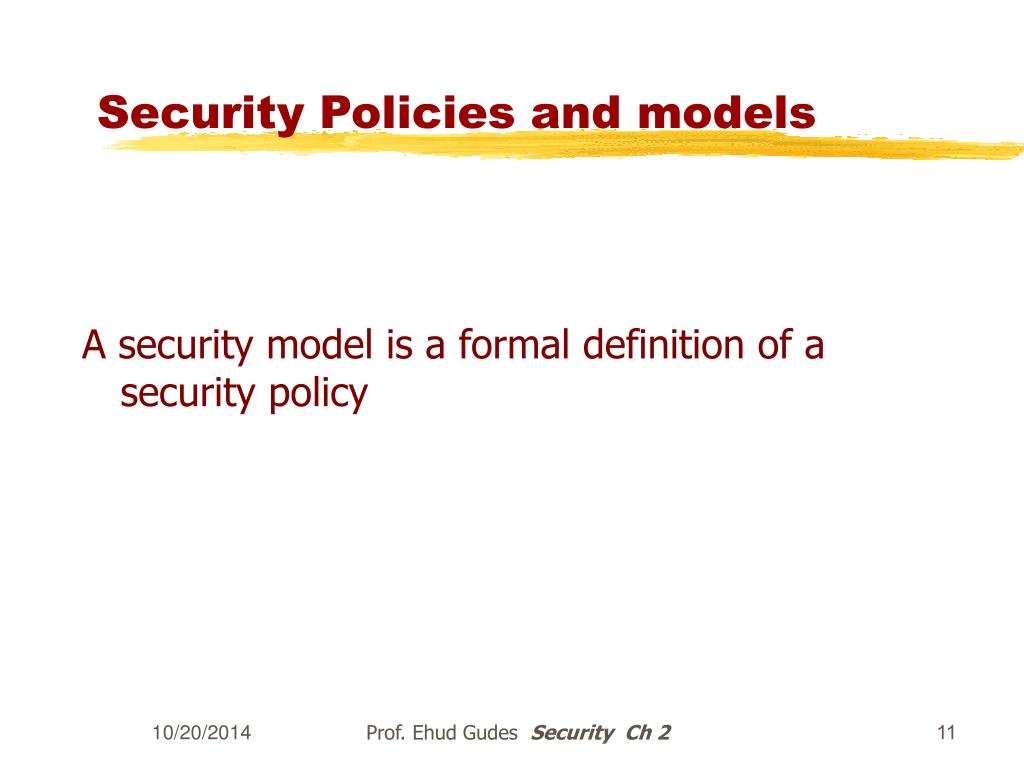 Security Policies and models

A security model is a formal definition of a security policy

10/20/2014 Prof. Ehud Gudes Security Ch 2 11